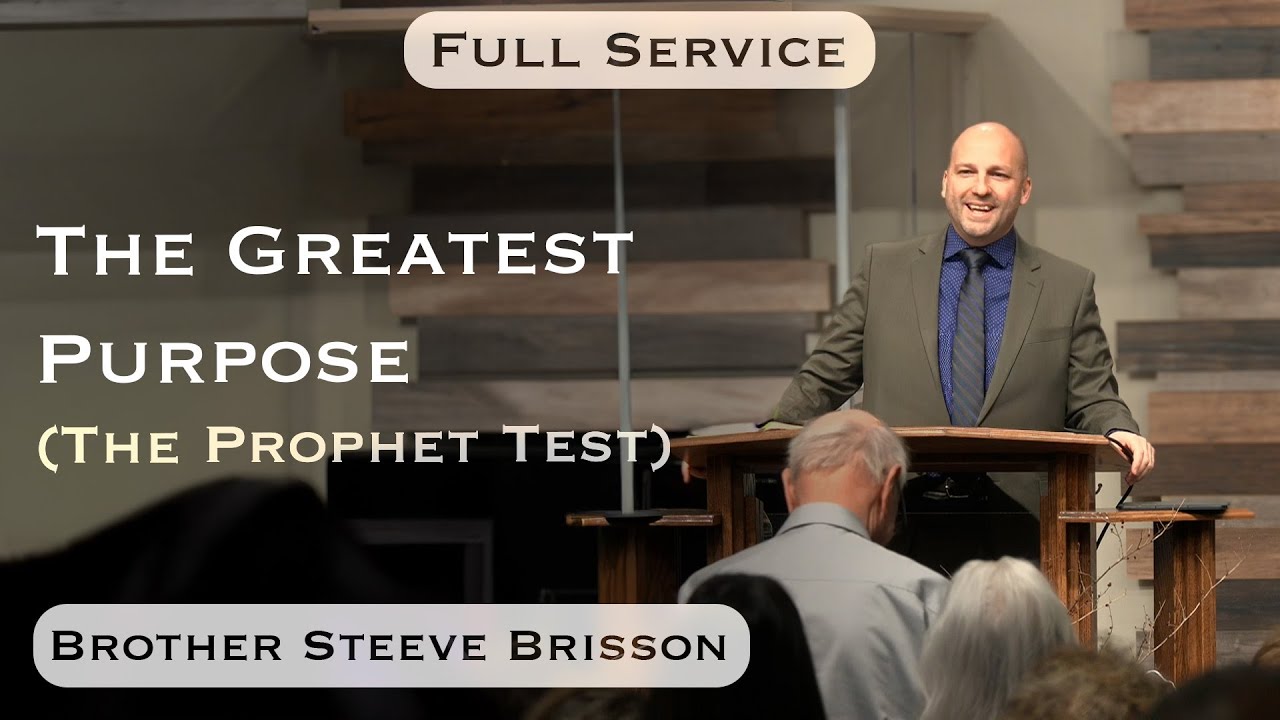 Full Service

The Greatest Purpose

(The Prophet Test)

Brother Steeve Brisson